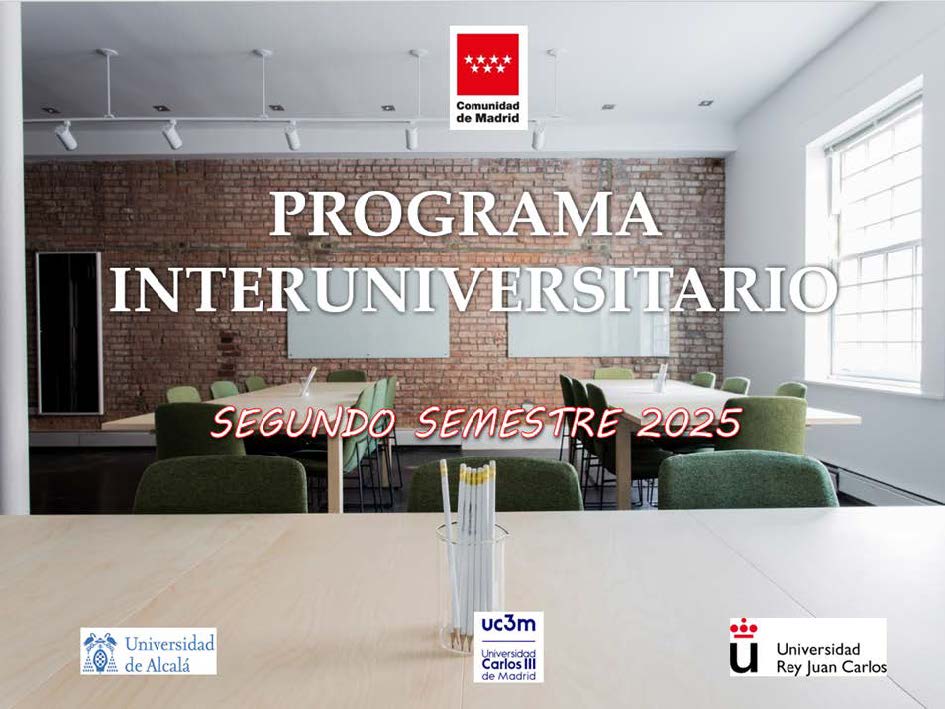 Comunidad de Madrid

PROGRAMA INTERUNIVERSITARIO

SEGUNDO SEMESTRE 2025

Universidad de Alcalá

uc3m Universidad Carlos III de Madrid

Universidad Rey Juan Carlos